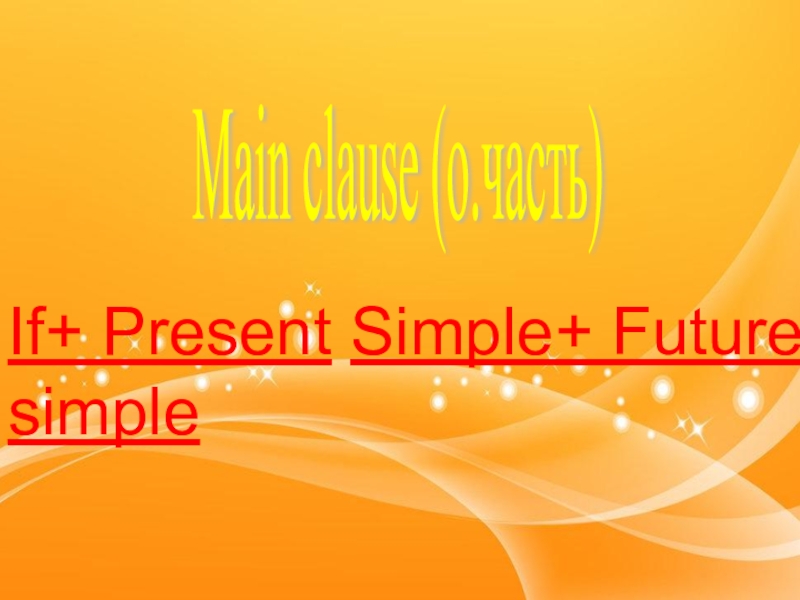 Main clause (о.часть)

If+ Present Simple+ Future simple